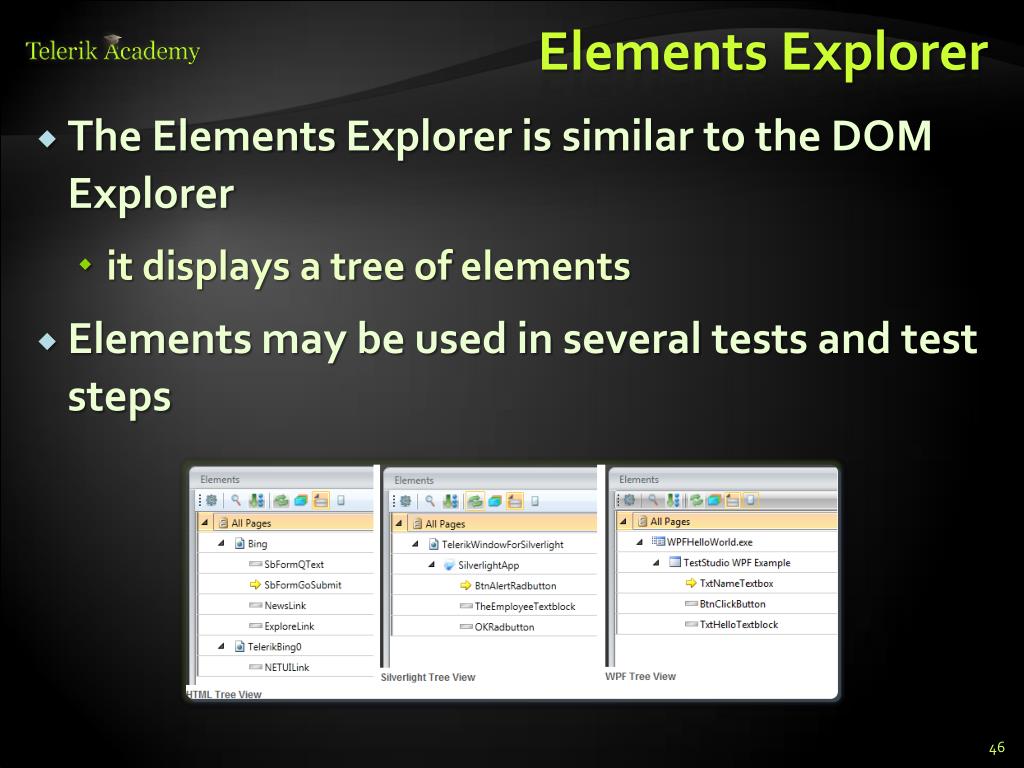 Telerik Academy

Elements Explorer

The Elements Explorer is similar to the DOM Explorer

it displays a tree of elements

Elements may be used in several tests and test steps

Elements
All Pages
Bing
SbFormQText
SbFormGoSubmit
NewsLink
ExploreLink
TelerikBing0
NETUILink
HTML Tree View

Elements
All Pages
TelerikWindowForSilverlight
SilverlightApp
BtnAlertRadbutton
TheEmployeeTextblock
OKRadbutton
Silverlight Tree View

Elements
All Pages
WPFHelloWorld.exe
TestStudio WPF Example
TxtNameTextbox
BtnClickButton
TxtHelloTextblock
WPF Tree View

46